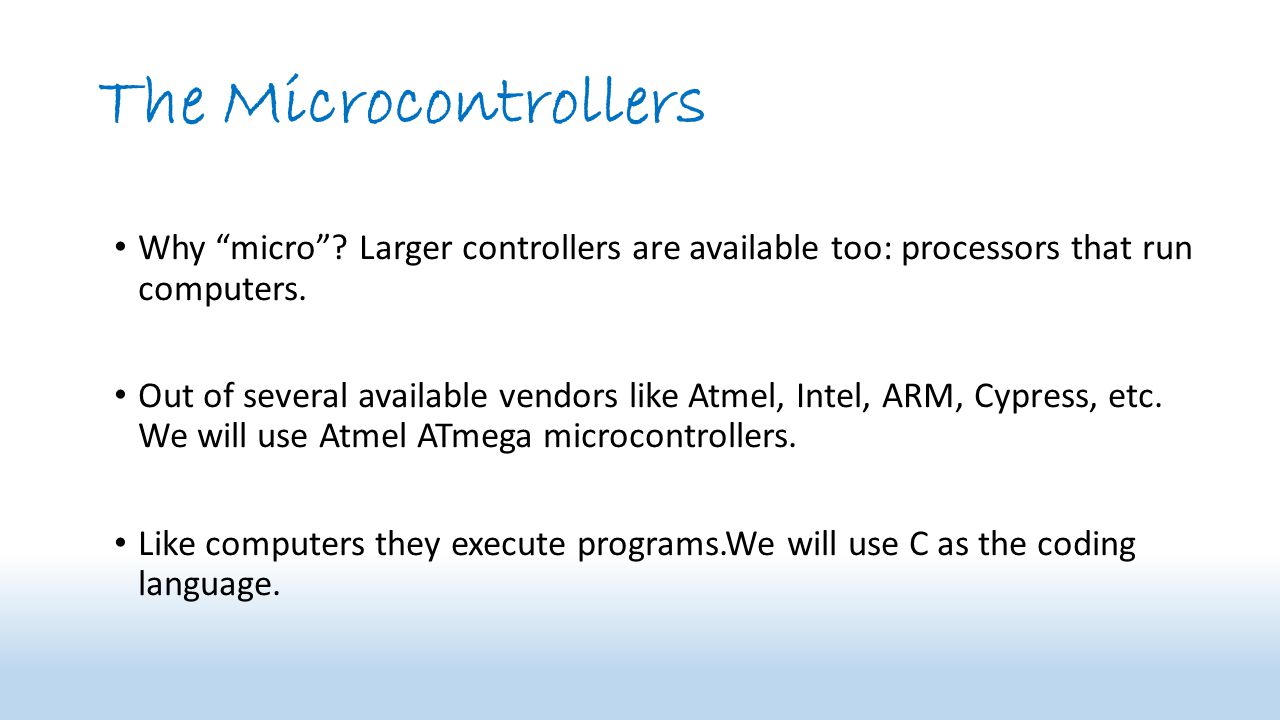 The Microcontrollers

• Why “micro”? Larger controllers are available too: processors that run computers.

• Out of several available vendors like Atmel, Intel, ARM, Cypress, etc. We will use Atmel ATmega microcontrollers.

• Like computers they execute programs.We will use C as the coding language.